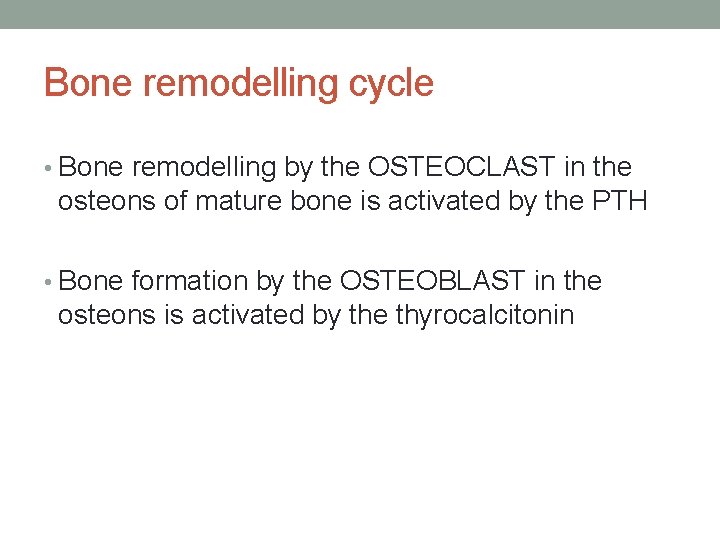 Bone remodelling cycle

• Bone remodelling by the OSTEOCLAST in the osteons of mature bone is activated by the PTH

• Bone formation by the OSTEOBLAST in the osteons is activated by the thyrocalcitonin